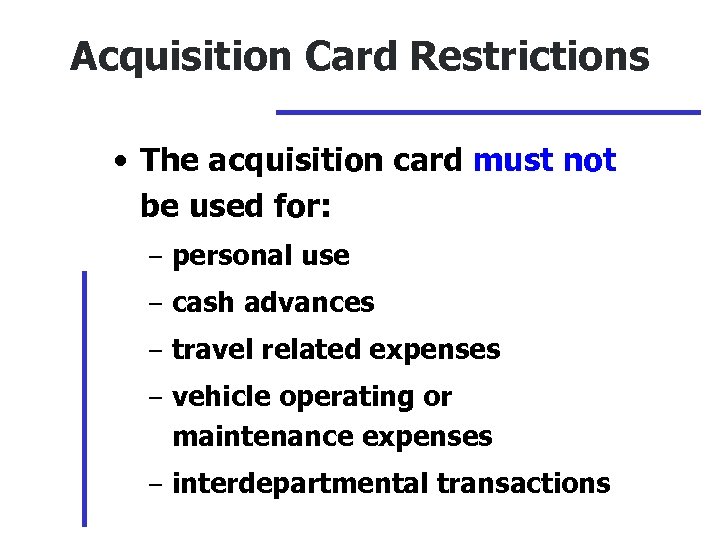 Acquisition Card Restrictions

• The acquisition card must not be used for:
– personal use
– cash advances
– travel related expenses
– vehicle operating or maintenance expenses
– interdepartmental transactions